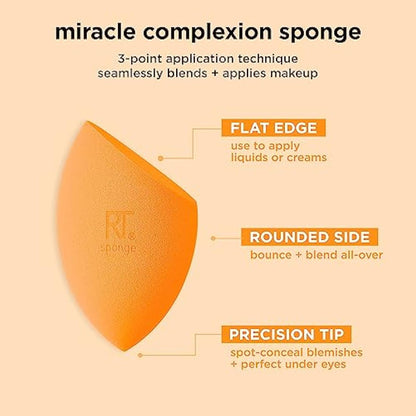 miracle complexion sponge

3-point application technique seamlessly blends + applies makeup

RT®
sponge

FLAT EDGE
use to apply liquids or creams

ROUNDED SIDE
bounce + blend all-over

PRECISION TIP
spot-conceal blemishes + perfect under eyes